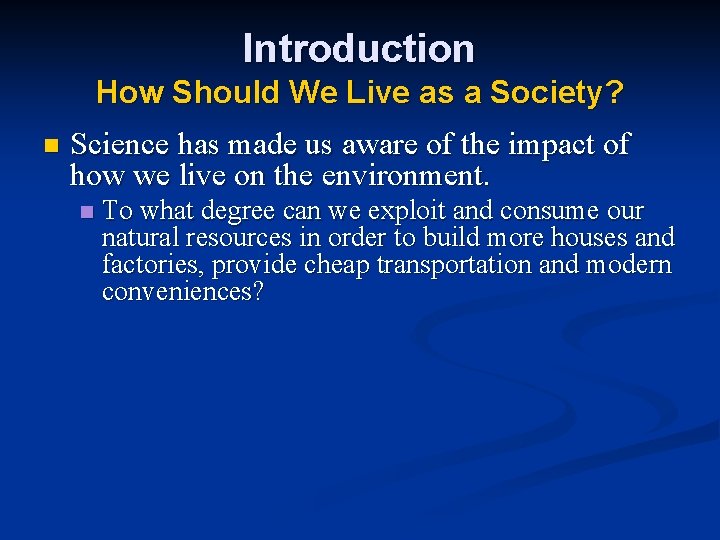 Introduction
How Should We Live as a Society?

Science has made us aware of the impact of how we live on the environment.

To what degree can we exploit and consume our natural resources in order to build more houses and factories, provide cheap transportation and modern conveniences?